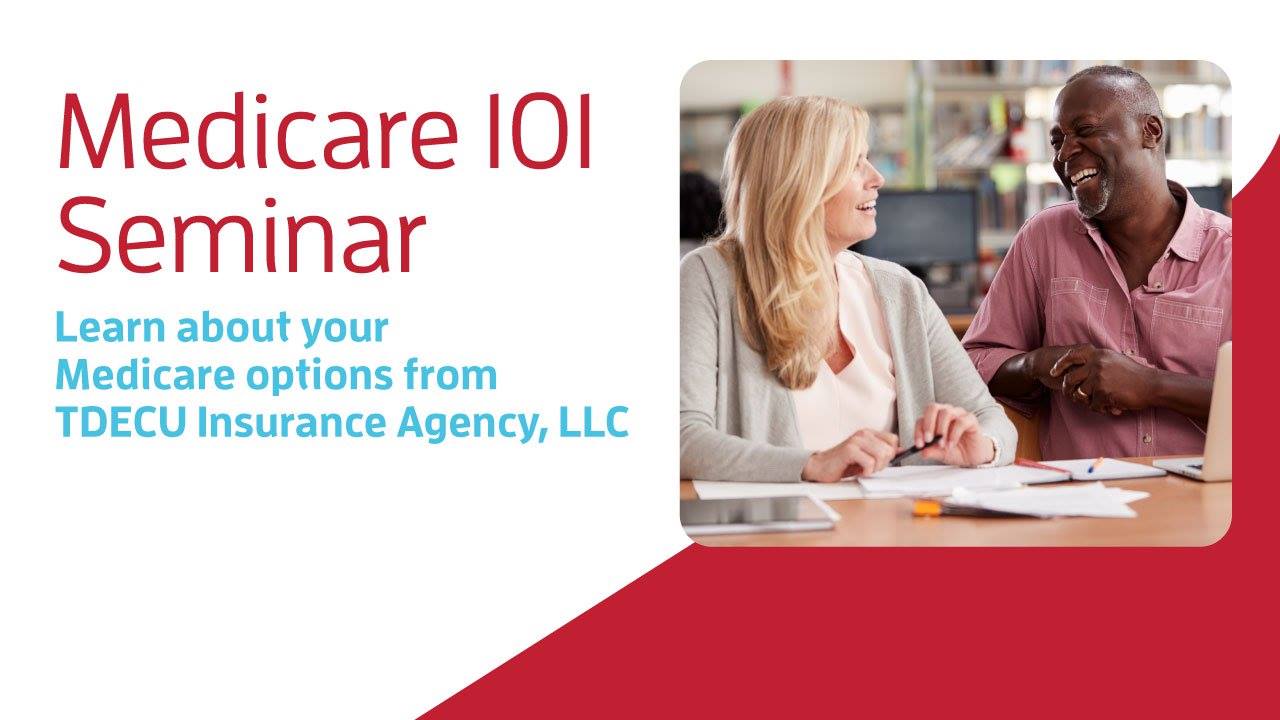 Medicare 101 Seminar

Learn about your Medicare options from TDECU Insurance Agency, LLC